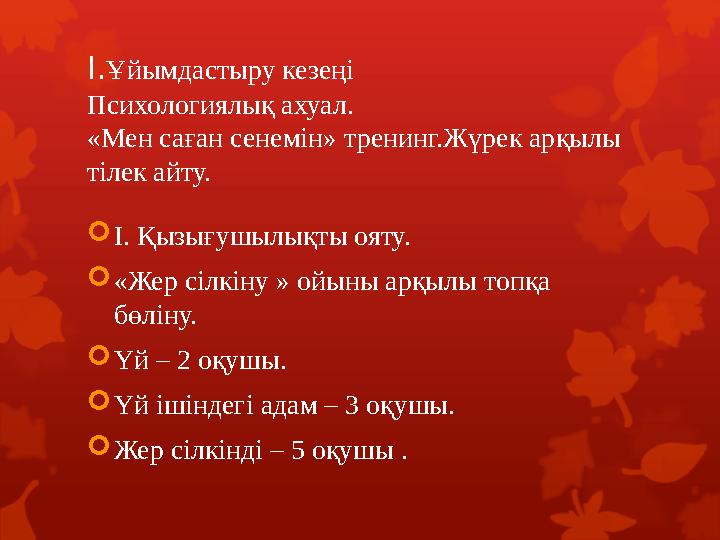 І.Ұйымдастыру кезеңі
Психологиялық ахуал.
«Мен саған сенемін» тренинг.Жүрек арқылы тілек айту.

І. Қызығушылықты ояту.

«Жер сілкіну » ойыны арқылы топқа бөліну.

Үй – 2 оқушы.

Үй ішіндегі адам – 3 оқушы.

Жер сілкінді – 5 оқушы .